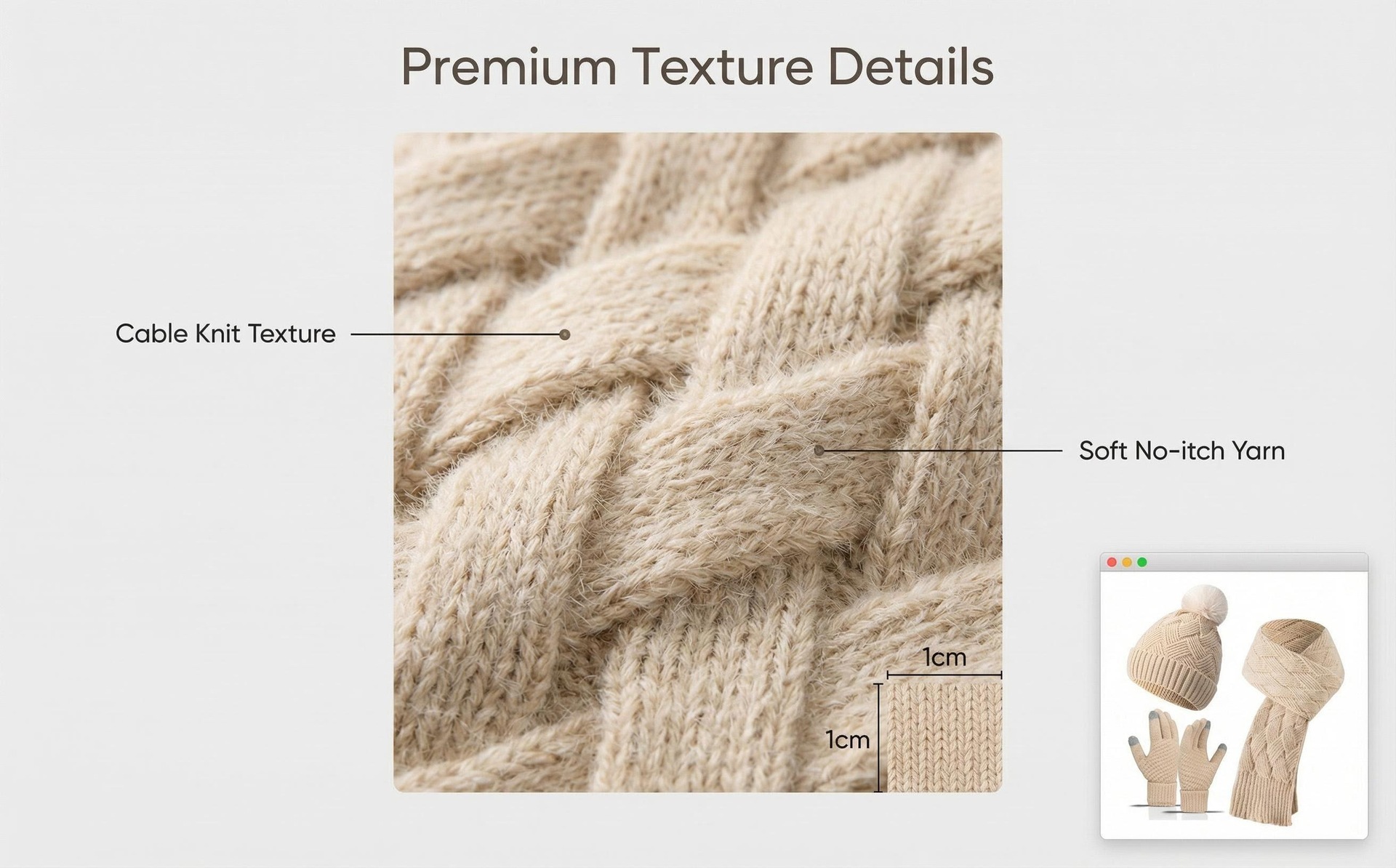 Premium Texture Details

Cable Knit Texture

Soft No-itch Yarn

1cm

1cm